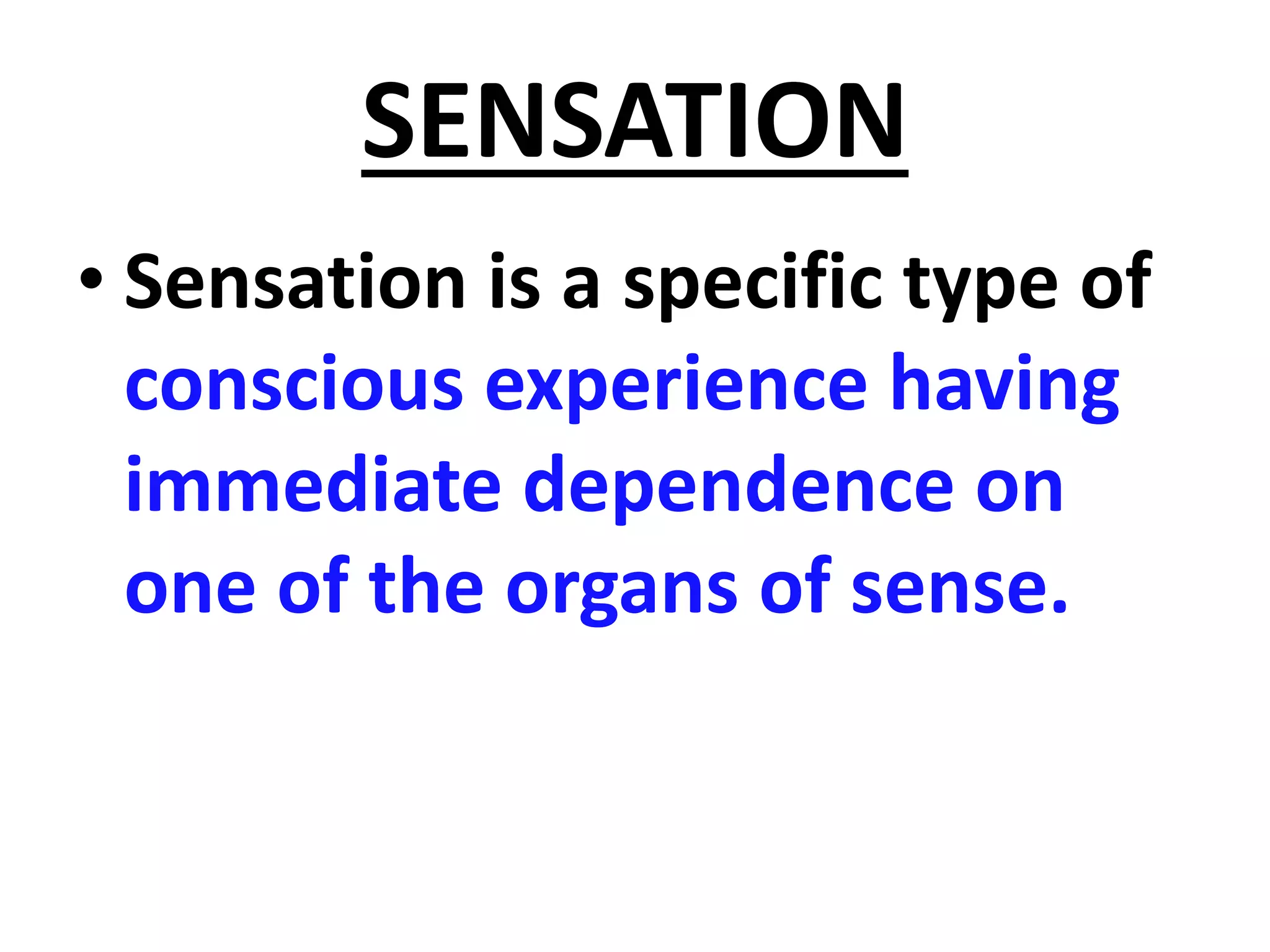 SENSATION

• Sensation is a specific type of conscious experience having immediate dependence on one of the organs of sense.